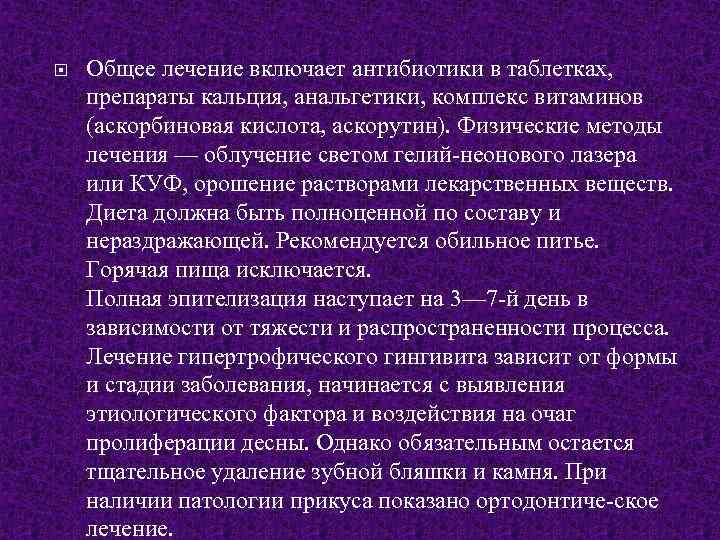 Общее лечение включает антибиотики в таблетках, препараты кальция, анальгетики, комплекс витаминов (аскорбиновая кислота, аскорутин). Физические методы лечения — облучение светом гелий-неонового лазера или КУФ, орошение растворами лекарственных веществ. Диета должна быть полноценной по составу и нераздражающей. Рекомендуется обильное питье. Горячая пища исключается.
Полная эпителизация наступает на 3—7-й день в зависимости от тяжести и распространенности процесса. Лечение гипертрофического гингивита зависит от формы и стадии заболевания, начинается с выявления этиологического фактора и воздействия на очаг пролиферации десны. Однако обязательным остается тщательное удаление зубной бляшки и камня. При наличии патологии прикуса показано ортодонтиче-ское лечение.